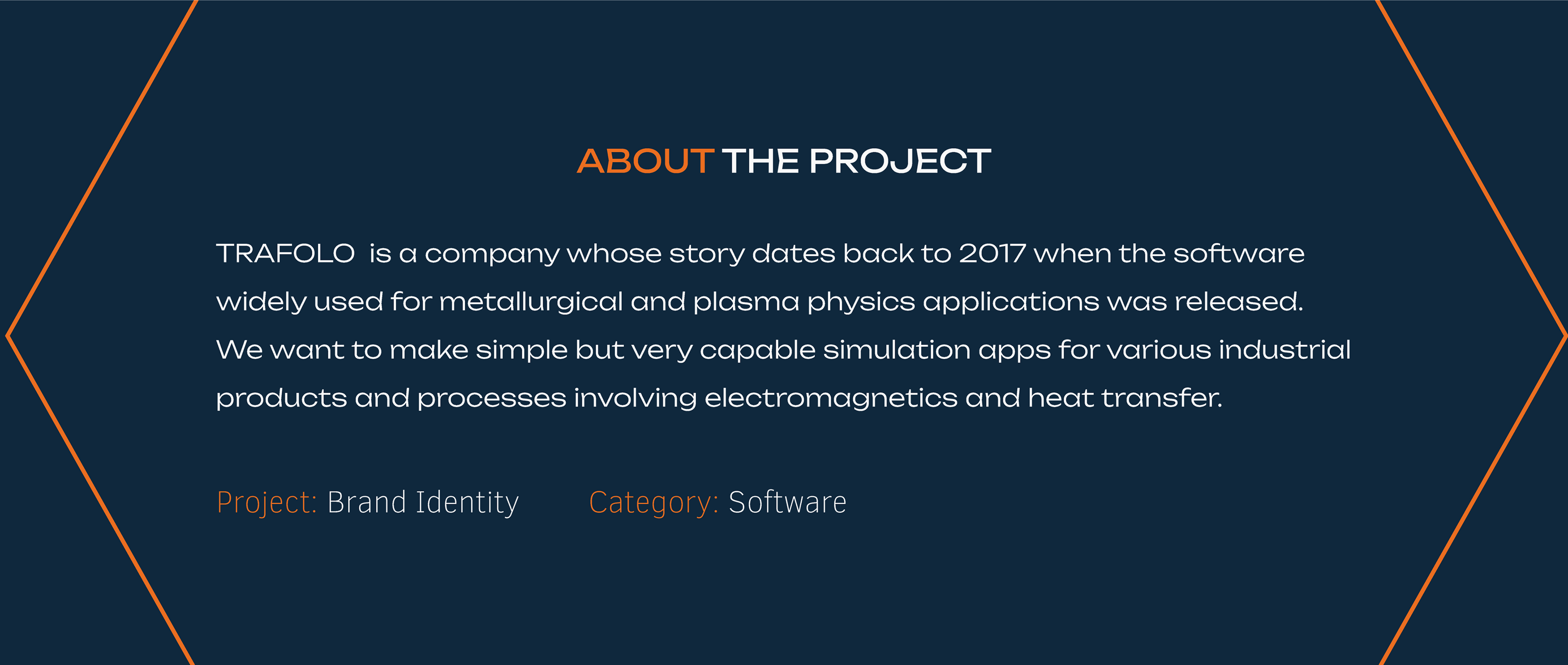 ABOUT THE PROJECT

TRAFOLO is a company whose story dates back to 2017 when the software widely used for metallurgical and plasma physics applications was released. We want to make simple but very capable simulation apps for various industrial products and processes involving electromagnetics and heat transfer.

Project: Brand Identity Category: Software